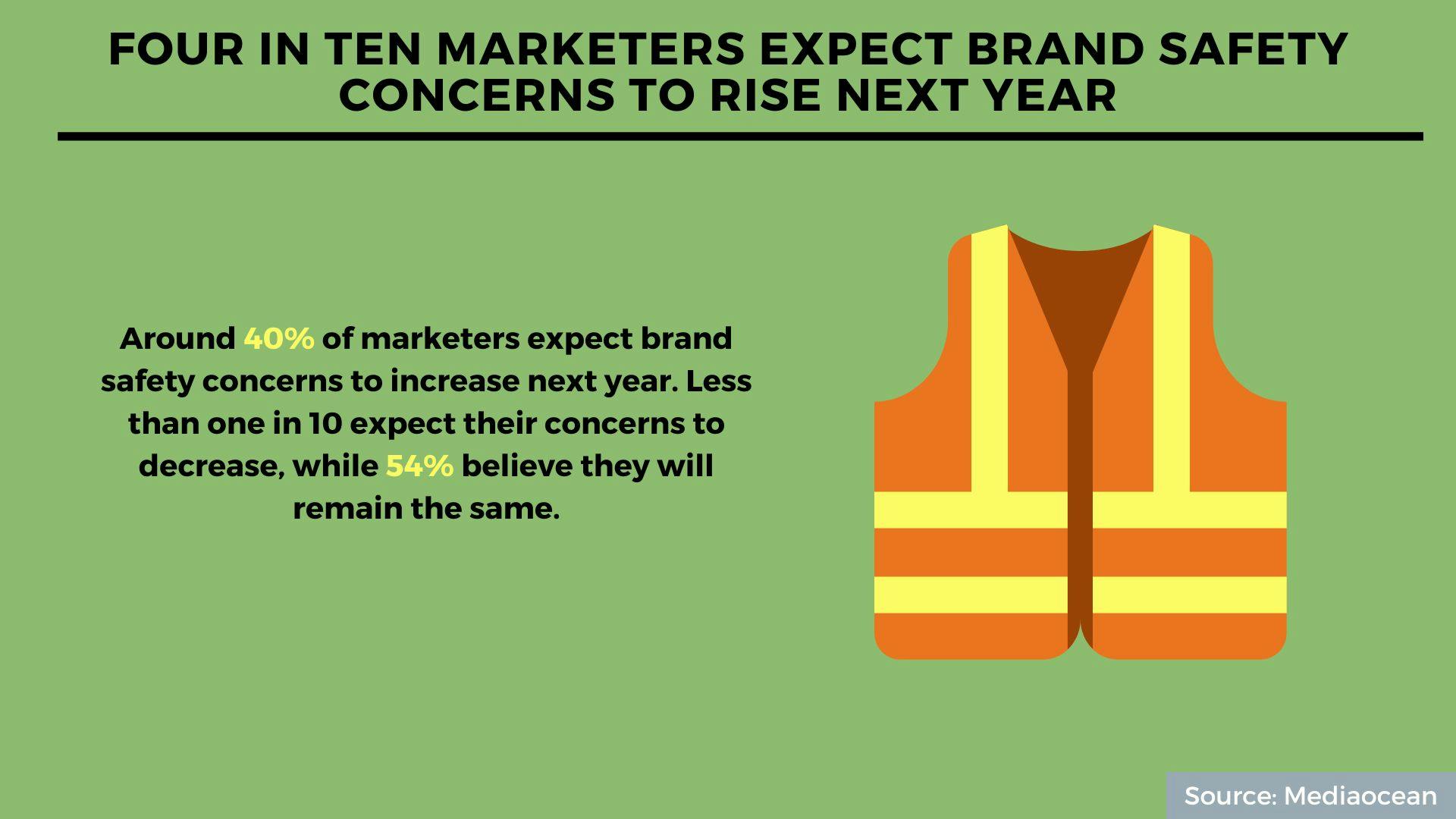 FOUR IN TEN MARKETERS EXPECT BRAND SAFETY CONCERNS TO RISE NEXT YEAR

Around 40% of marketers expect brand safety concerns to increase next year. Less than one in 10 expect their concerns to decrease, while 54% believe they will remain the same.

Source: Mediaocean